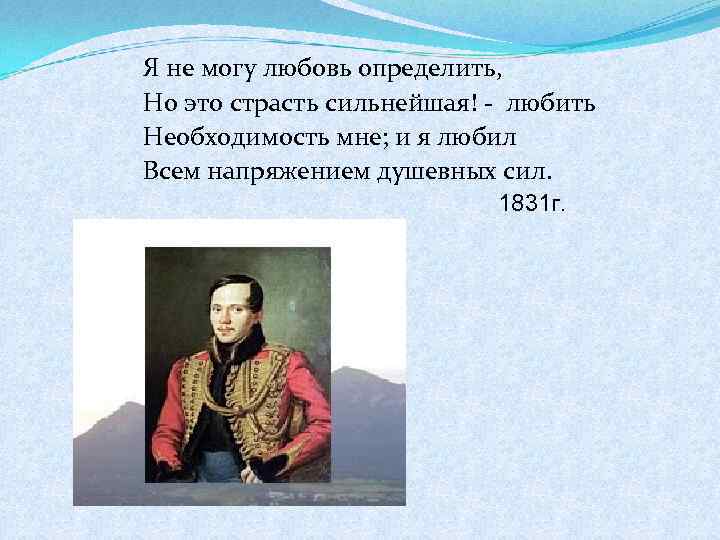 Я не могу любовь определить,
Но это страсть сильнейшая! - любить
Необходимость мне; и я любил
Всем напряжением душевных сил.
1831г.